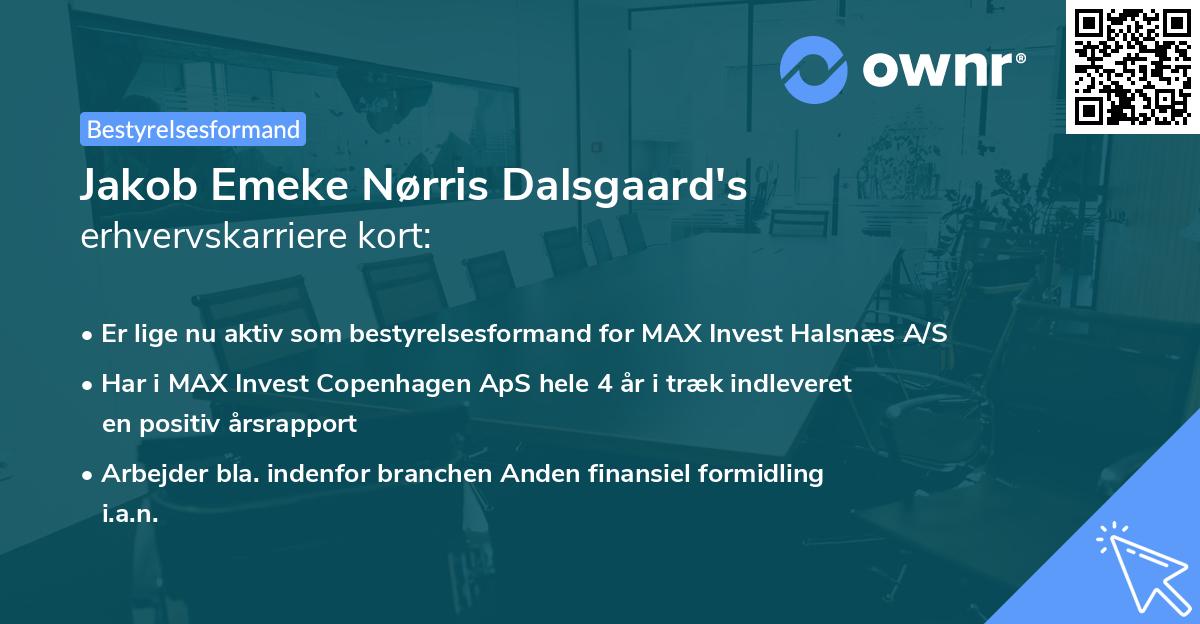 ownr®

Bestyrelsesformand

Jakob Emeke Nørris Dalsgaard's
erhvervskarriere kort:

• Er lige nu aktiv som bestyrelsesformand for MAX Invest Halsnæs A/S

• Har i MAX Invest Copenhagen ApS hele 4 år i træk indleveret en positiv årsrapport

• Arbejder bla. indenfor branchen Anden finansiel formidling i.a.n.